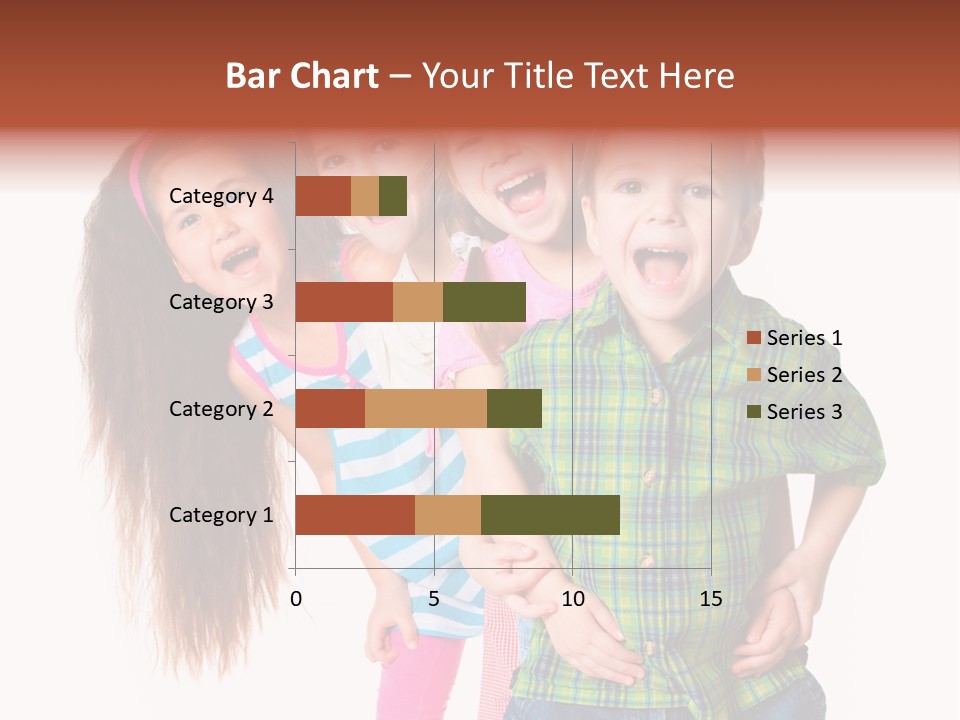 Bar Chart – Your Title Text Here

Category 4
Category 3
Category 2
Category 1

0
5
10
15

Series 1
Series 2
Series 3